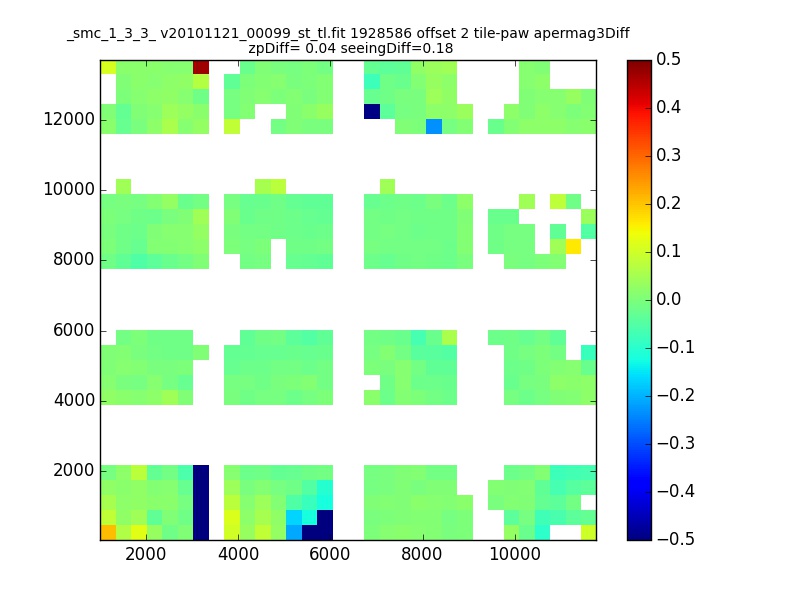 _smc_1_3_3_ v20101121_00099_st_tl.fit 1928586 offset 2 tile-paw apermag3Diff
zpDiff= 0.04 seeingDiff=0.18

12000
10000
8000
6000
4000
2000

2000 4000 6000 8000 10000

0.5
0.4
0.3
0.2
0.1
0.0
−0.1
−0.2
−0.3
−0.4
−0.5